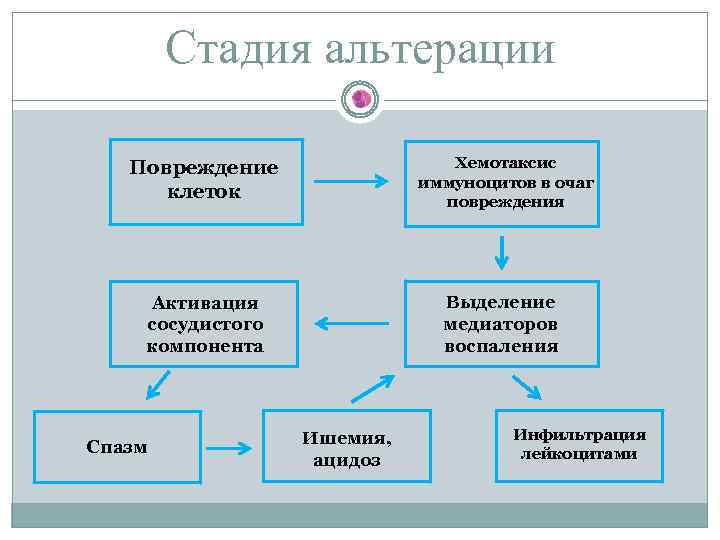 Стадия альтерации

Повреждение клеток

Хемотаксис иммуноцитов в очаг повреждения

Активация сосудистого компонента

Выделение медиаторов воспаления

Спазм

Ишемия, ацидоз

Инфильтрация лейкоцитами